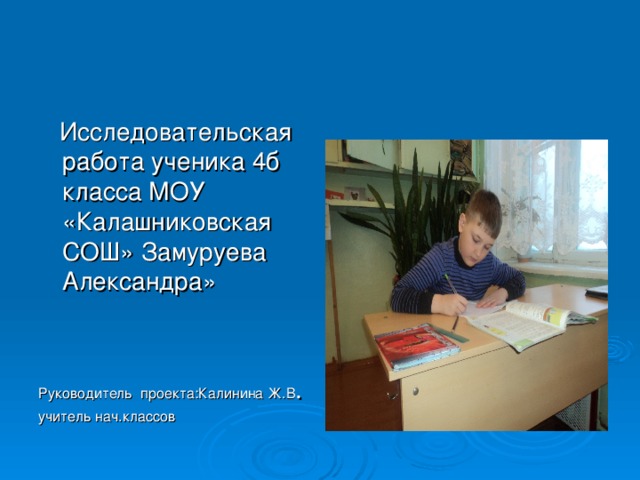 Исследовательская работа ученика 4б класса МОУ «Калашниковская СОШ» Замуруева Александра»

Руководитель проекта:Калинина Ж.В.
учитель нач.классов